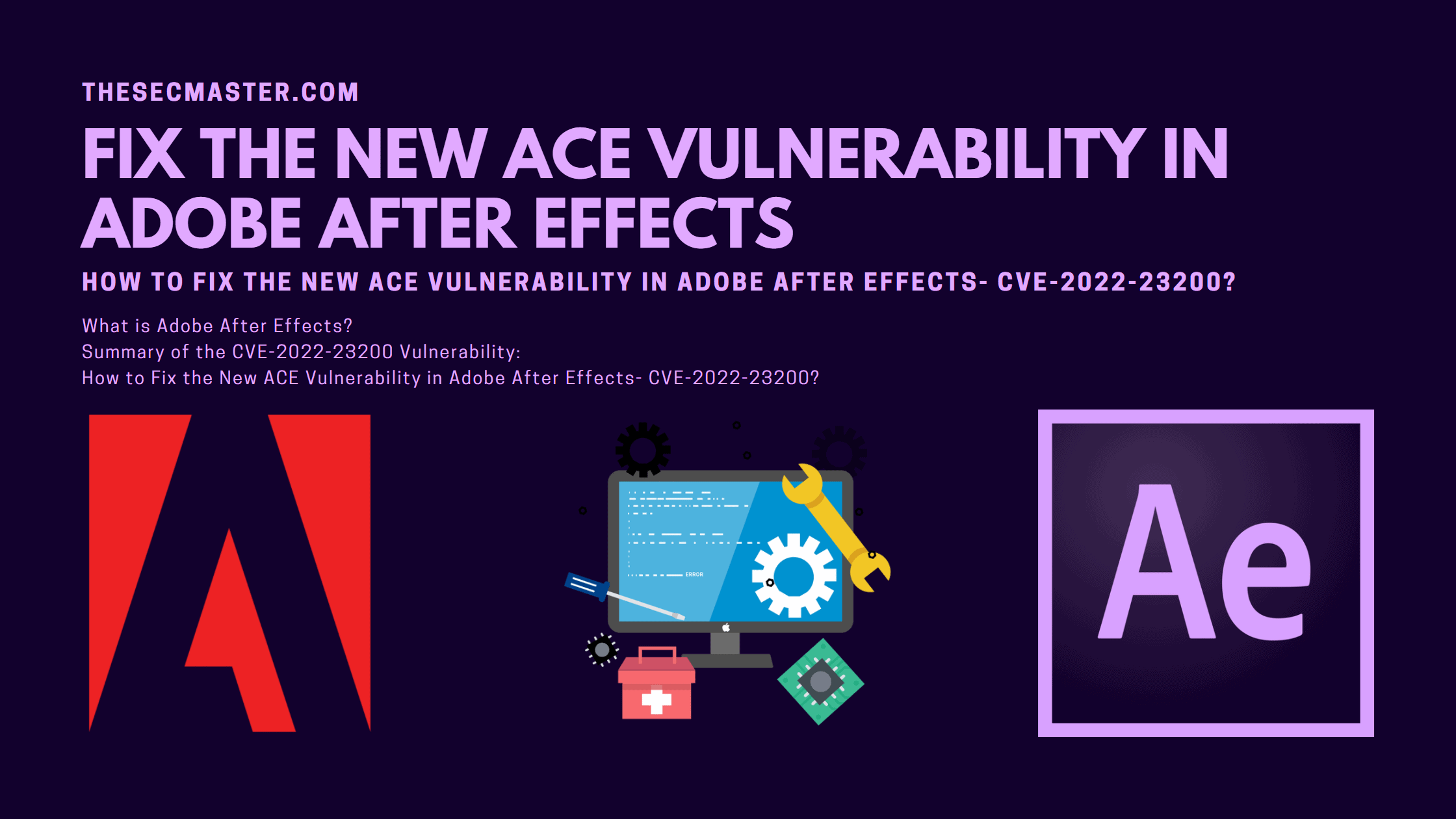 THESECMASTER.COM

FIX THE NEW ACE VULNERABILITY IN ADOBE AFTER EFFECTS

HOW TO FIX THE NEW ACE VULNERABILITY IN ADOBE AFTER EFFECTS- CVE-2022-23200?

What is Adobe After Effects?
Summary of the CVE-2022-23200 Vulnerability:
How to Fix the New ACE Vulnerability in Adobe After Effects- CVE-2022-23200?

ERROR

Ae